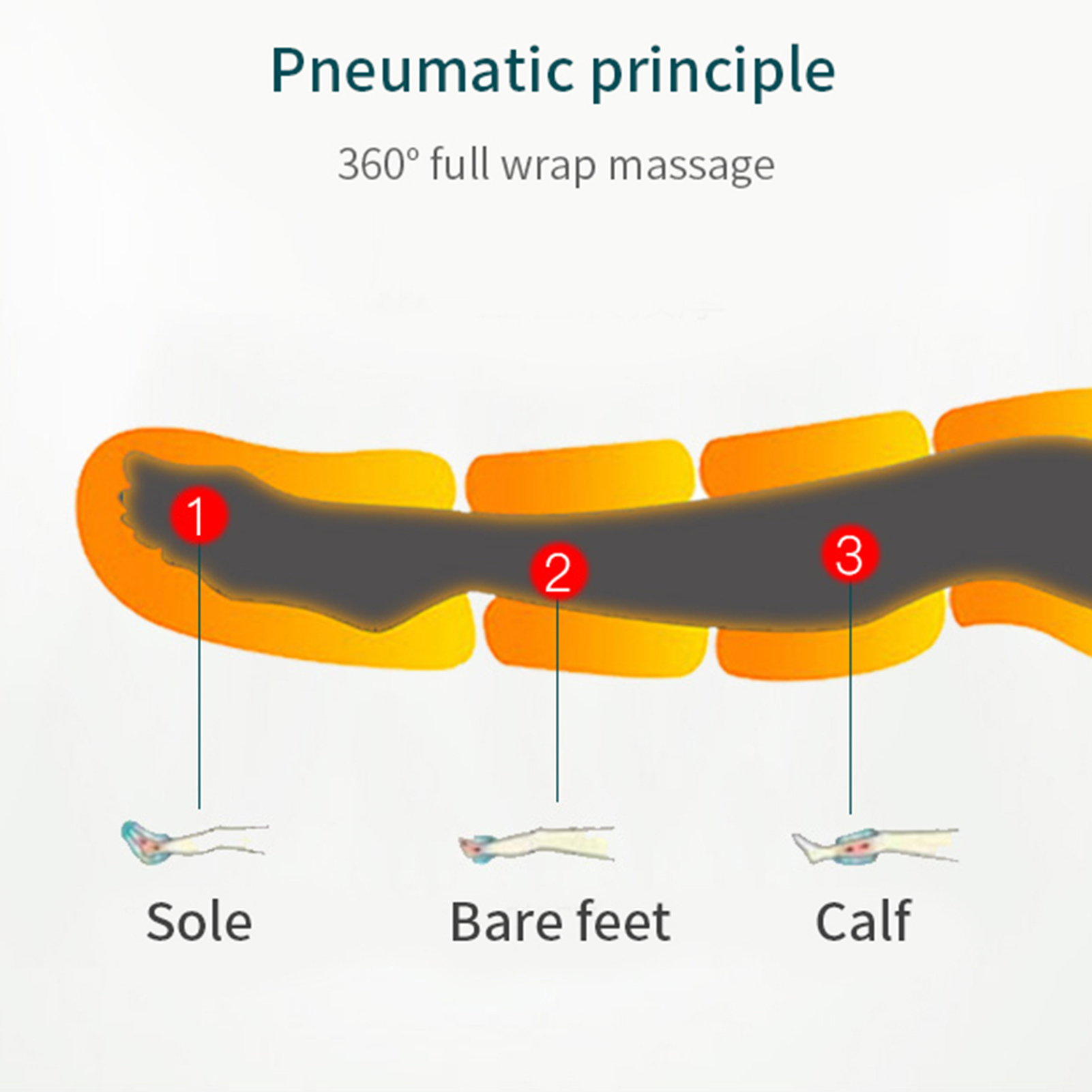 Pneumatic principle

360° full wrap massage

1

2

3

Sole

Bare feet

Calf